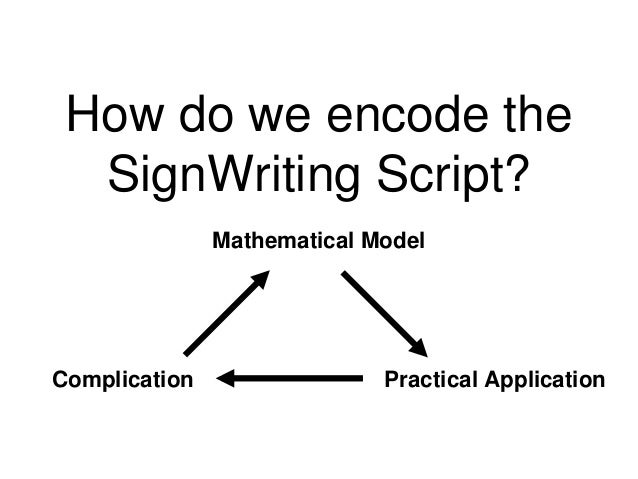 How do we encode the SignWriting Script?

Mathematical Model

Complication

Practical Application